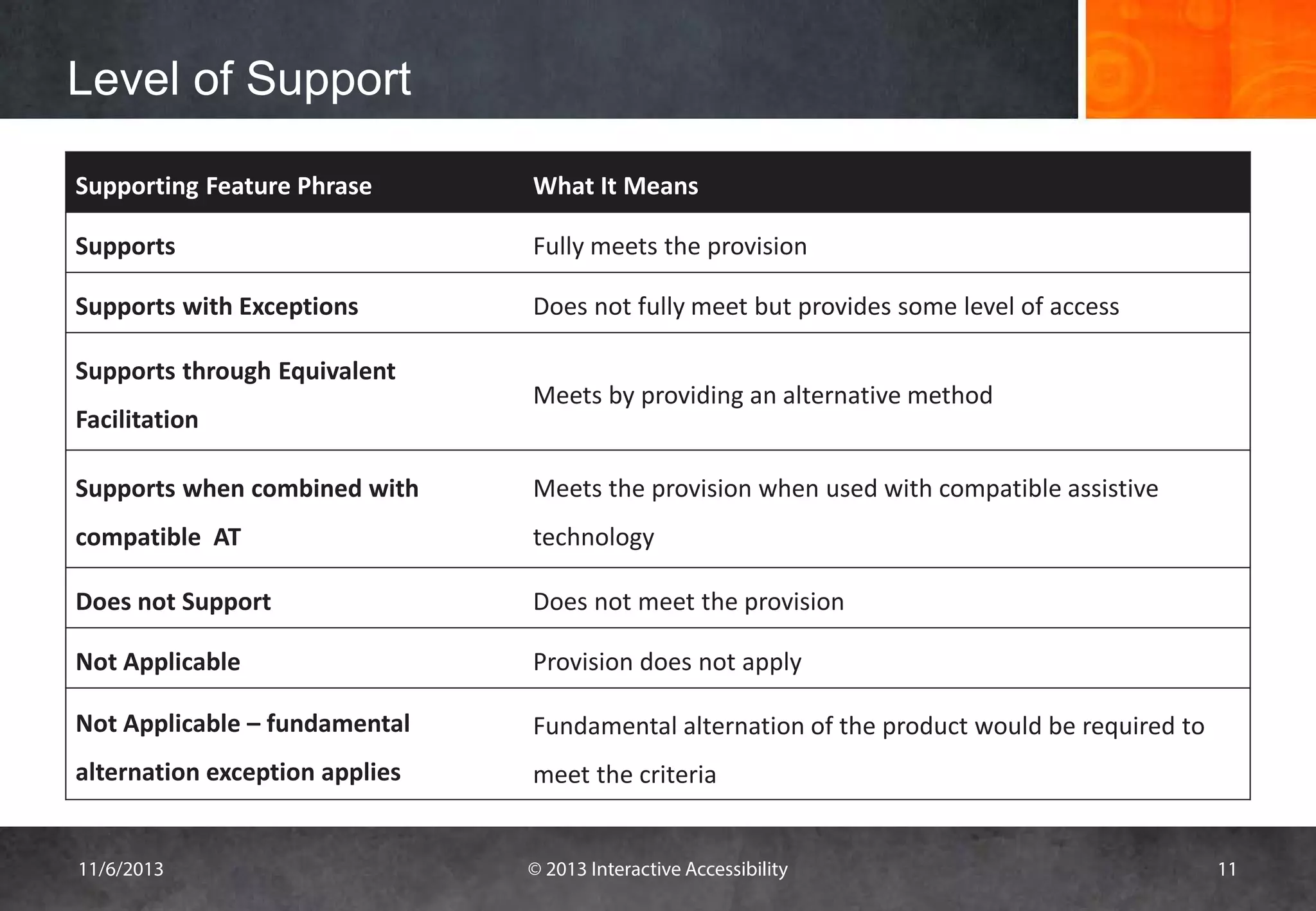 Level of Support

| Supporting Feature Phrase | What It Means |
|---|---|
| Supports | Fully meets the provision |
| Supports with Exceptions | Does not fully meet but provides some level of access |
| Supports through Equivalent Facilitation | Meets by providing an alternative method |
| Supports when combined with compatible AT | Meets the provision when used with compatible assistive technology |
| Does not Support | Does not meet the provision |
| Not Applicable | Provision does not apply |
| Not Applicable – fundamental alternation exception applies | Fundamental alternation of the product would be required to meet the criteria |

11/6/2013 © 2013 Interactive Accessibility 11